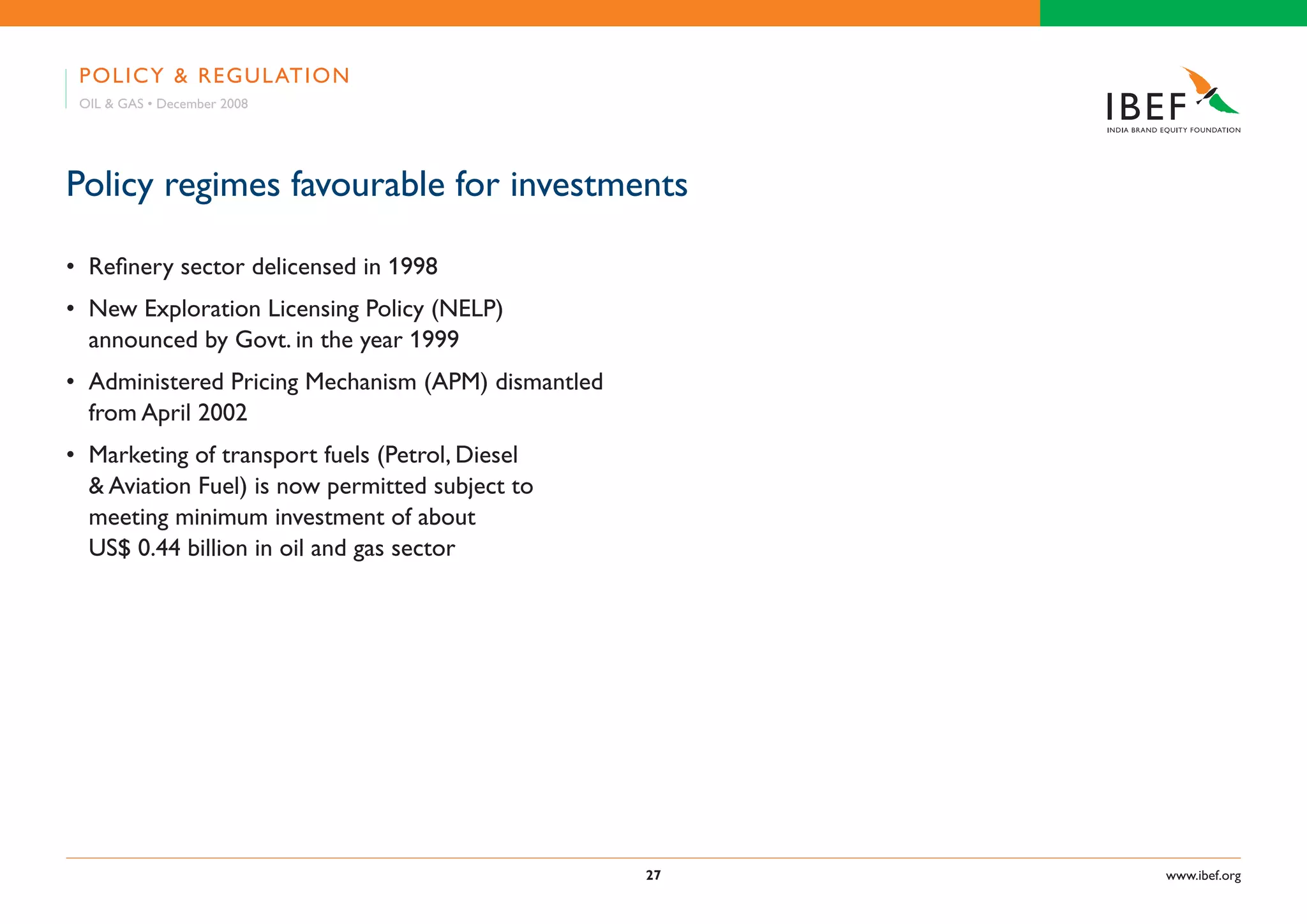 POLICY & REGULATION
OIL & GAS • December 2008

IBEF
INDIA BRAND EQUITY FOUNDATION

Policy regimes favourable for investments

• Refinery sector delicensed in 1998
• New Exploration Licensing Policy (NELP) announced by Govt. in the year 1999
• Administered Pricing Mechanism (APM) dismantled from April 2002
• Marketing of transport fuels (Petrol, Diesel & Aviation Fuel) is now permitted subject to meeting minimum investment of about US$ 0.44 billion in oil and gas sector

27

www.ibef.org